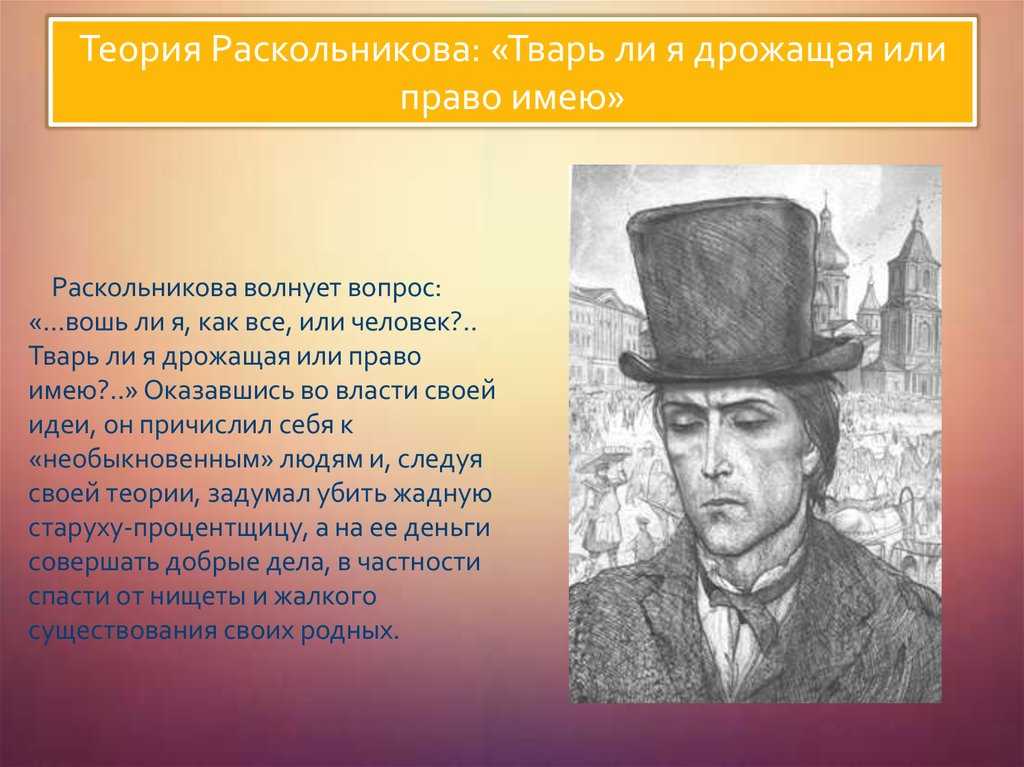 Теория Раскольникова: «Тварь ли я дрожащая или право имею»

Раскольникова волнует вопрос: «...вошь ли я, как все, или человек?.. Тварь ли я дрожащая или право имею?..» Оказавшись во власти своей идеи, он причислил себя к «необыкновенным» людям и, следуя своей теории, задумал убить жадную старуху-процентщицу, а на ее деньги совершать добрые дела, в частности спасти от нищеты и жалкого существования своих родных.